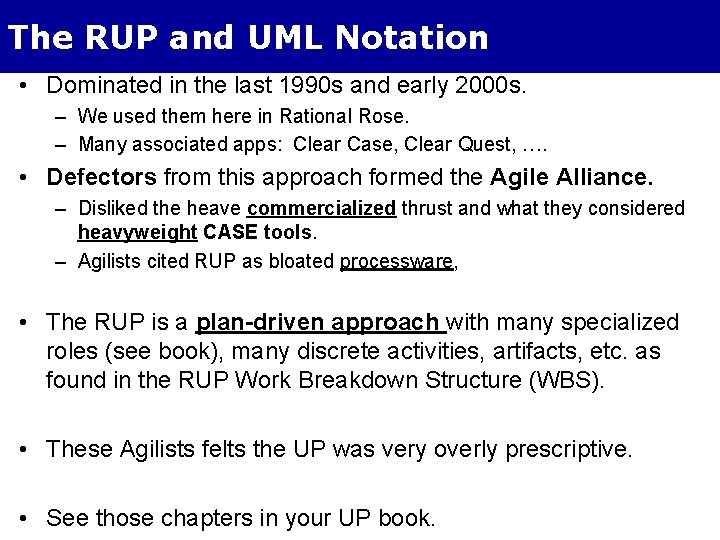 The RUP and UML Notation

• Dominated in the last 1990s and early 2000s.
– We used them here in Rational Rose.
– Many associated apps: Clear Case, Clear Quest, ….

• Defectors from this approach formed the Agile Alliance.
– Disliked the heave commercialized thrust and what they considered heavyweight CASE tools.
– Agilists cited RUP as bloated processware,

• The RUP is a plan-driven approach with many specialized roles (see book), many discrete activities, artifacts, etc. as found in the RUP Work Breakdown Structure (WBS).

• These Agilists felts the UP was very overly prescriptive.

• See those chapters in your UP book.